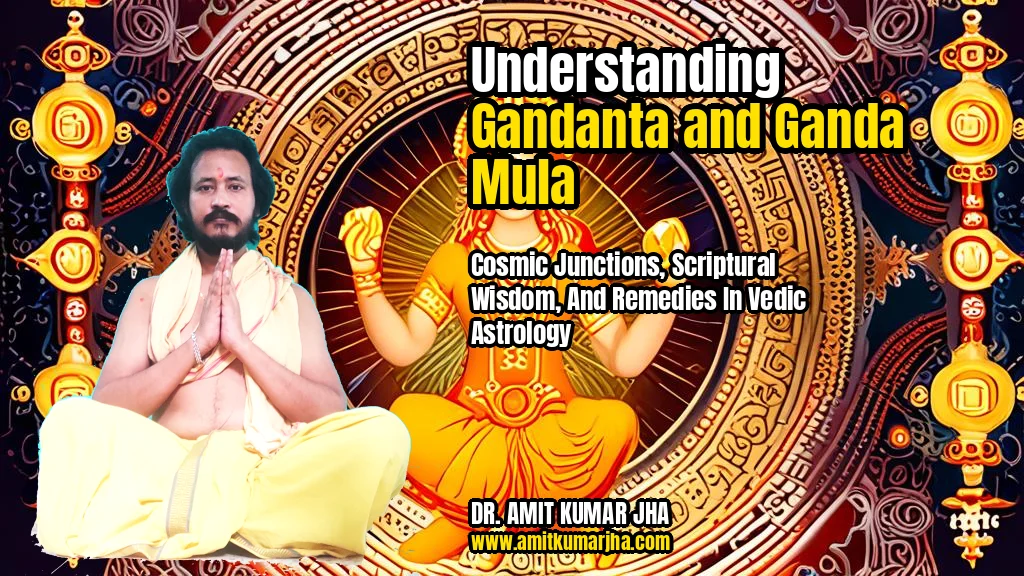 Understanding
Gandanta and Ganda Mula

Cosmic Junctions, Scriptural Wisdom, And Remedies In Vedic Astrology

DR. AMIT KUMAR JHA
www.amitkumarjha.com